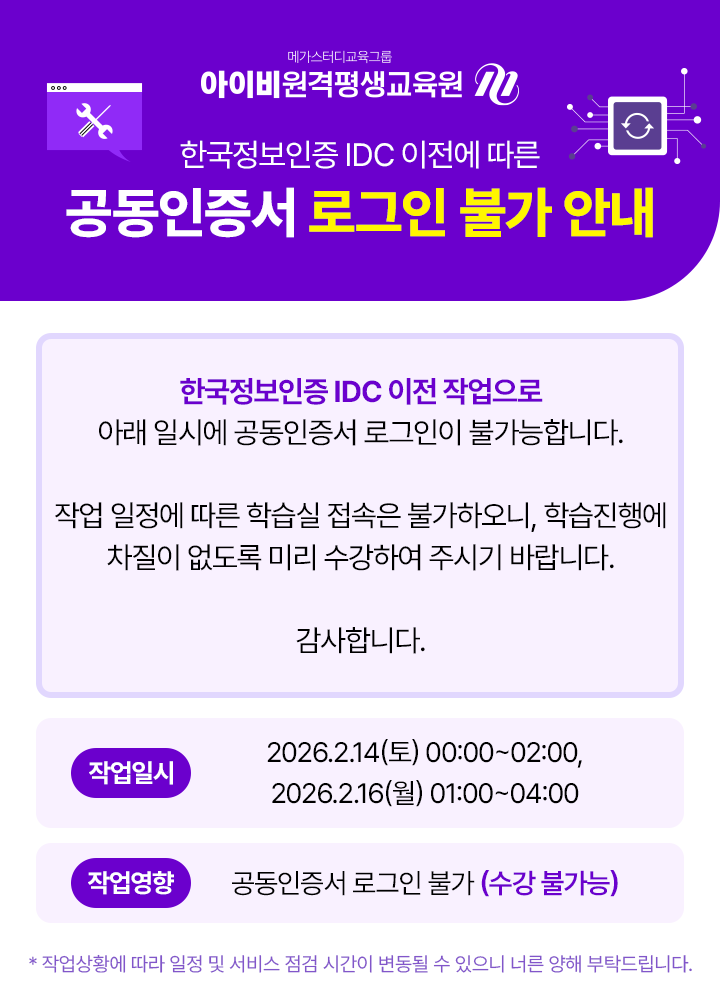 메가스터디교육그룹
아이비원격평생교육원

한국정보인증 IDC 이전에 따른
공동인증서 로그인 불가 안내

한국정보인증 IDC 이전 작업으로
아래 일시에 공동인증서 로그인이 불가능합니다.

작업 일정에 따른 학습실 접속은 불가하오니, 학습진행에 차질이 없도록 미리 수강하여 주시기 바랍니다.

감사합니다.

작업일시 2026.2.14(토) 00:00~02:00, 2026.2.16(월) 01:00~04:00

작업영향 공동인증서 로그인 불가 (수강 불가능)

* 작업상황에 따라 일정 및 서비스 점검 시간이 변동될 수 있으니 너른 양해 부탁드립니다.